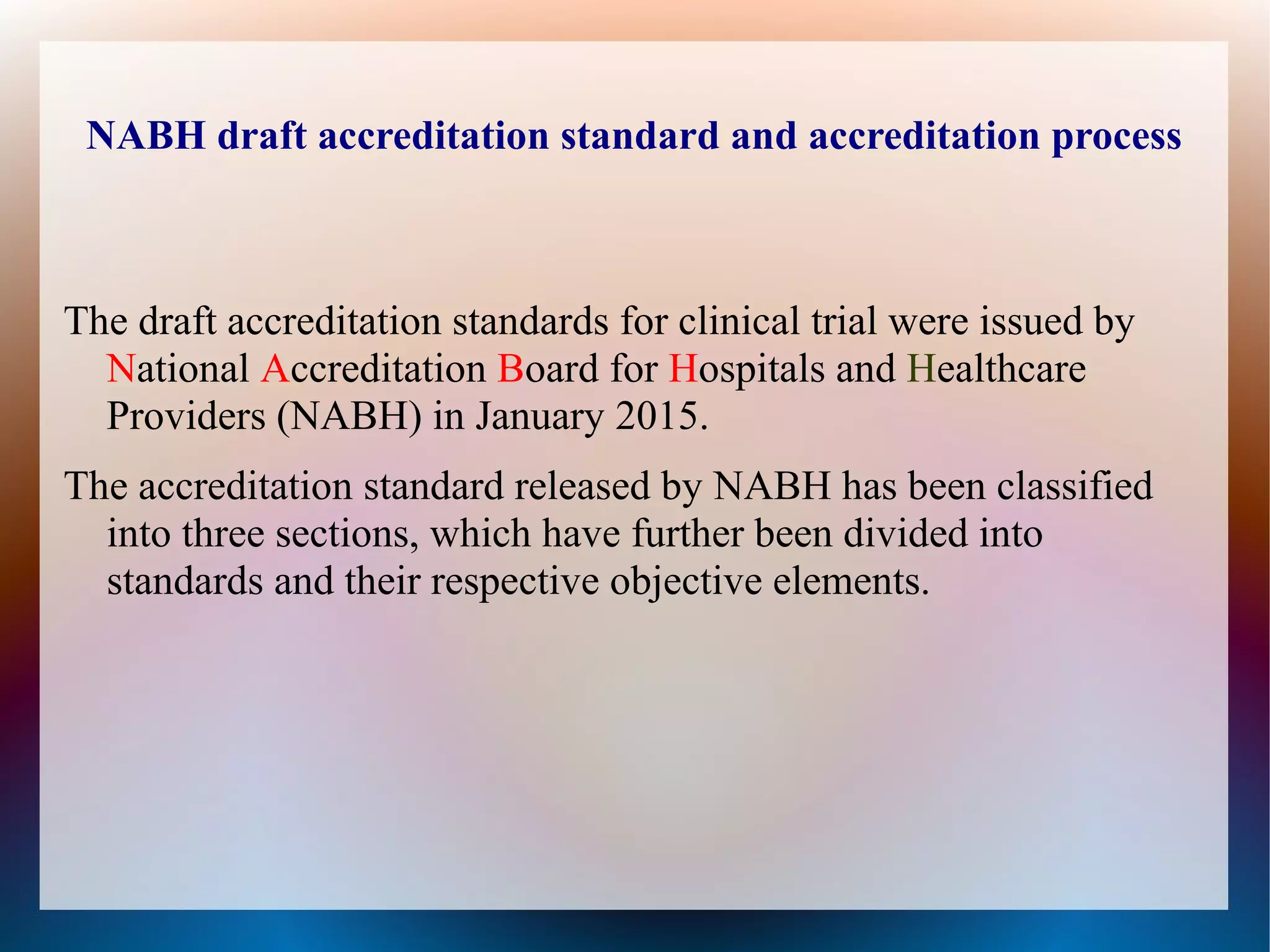 NABH draft accreditation standard and accreditation process

The draft accreditation standards for clinical trial were issued by National Accreditation Board for Hospitals and Healthcare Providers (NABH) in January 2015.

The accreditation standard released by NABH has been classified into three sections, which have further been divided into standards and their respective objective elements.